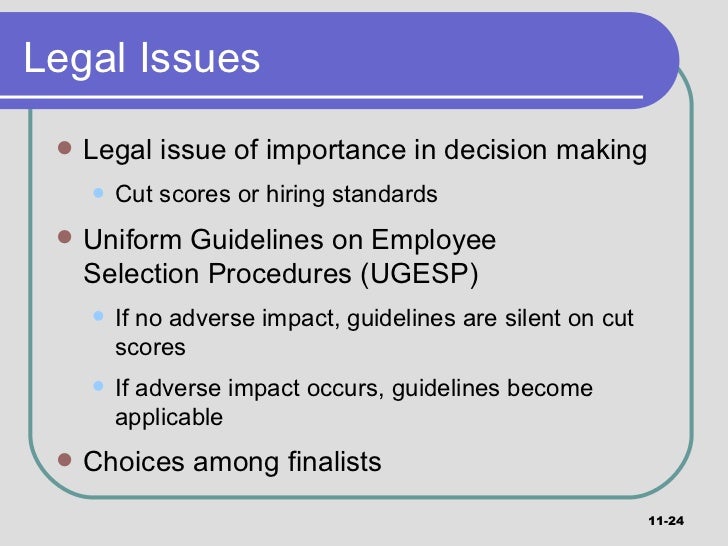 Legal Issues

- Legal issue of importance in decision making
  - Cut scores or hiring standards
- Uniform Guidelines on Employee Selection Procedures (UGESP)
  - If no adverse impact, guidelines are silent on cut scores
  - If adverse impact occurs, guidelines become applicable
- Choices among finalists

11-24